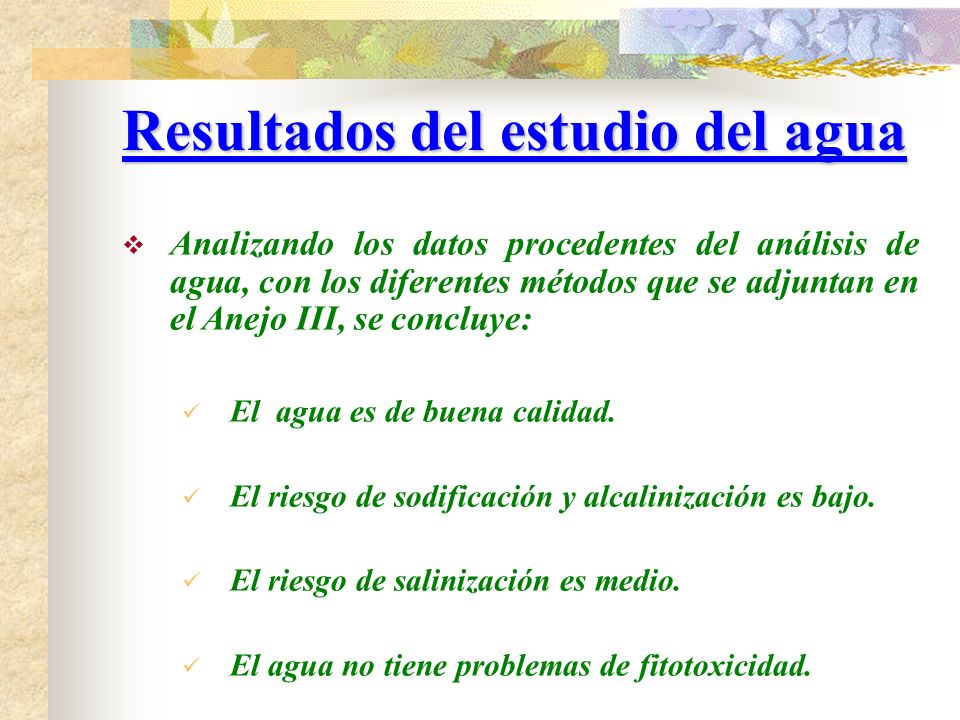 Resultados del estudio del agua

❖ Analizando los datos procedentes del análisis de agua, con los diferentes métodos que se adjuntan en el Anejo III, se concluye:

✓ El agua es de buena calidad.

✓ El riesgo de sodificación y alcalinización es bajo.

✓ El riesgo de salinización es medio.

✓ El agua no tiene problemas de fitotoxicidad.